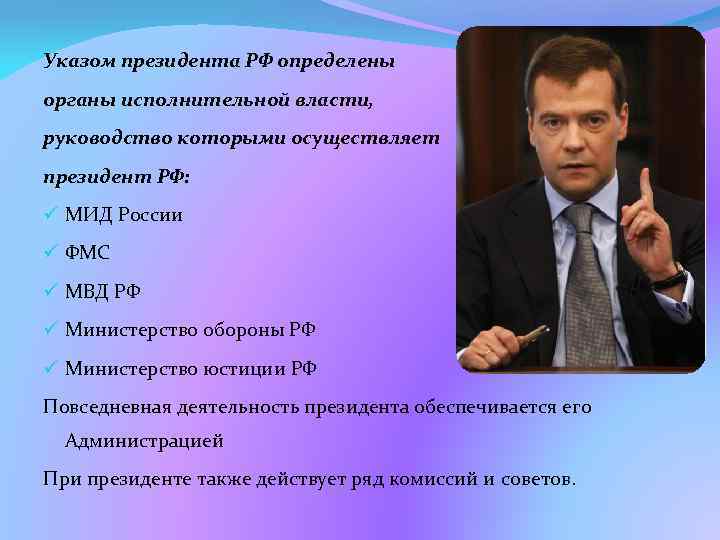 Указом президента РФ определены органы исполнительной власти, руководство которыми осуществляет президент РФ:

✓ МИД России
✓ ФМС
✓ МВД РФ
✓ Министерство обороны РФ
✓ Министерство юстиции РФ

Повседневная деятельность президента обеспечивается его Администрацией

При президенте также действует ряд комиссий и советов.